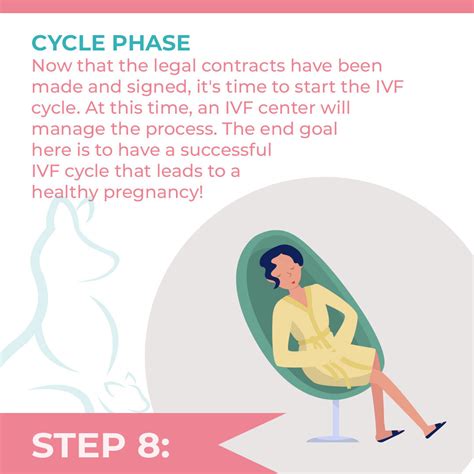 CYCLE PHASE
Now that the legal contracts have been made and signed, it's time to start the IVF cycle. At this time, an IVF center will manage the process. The end goal here is to have a successful IVF cycle that leads to a healthy pregnancy!

STEP 8: